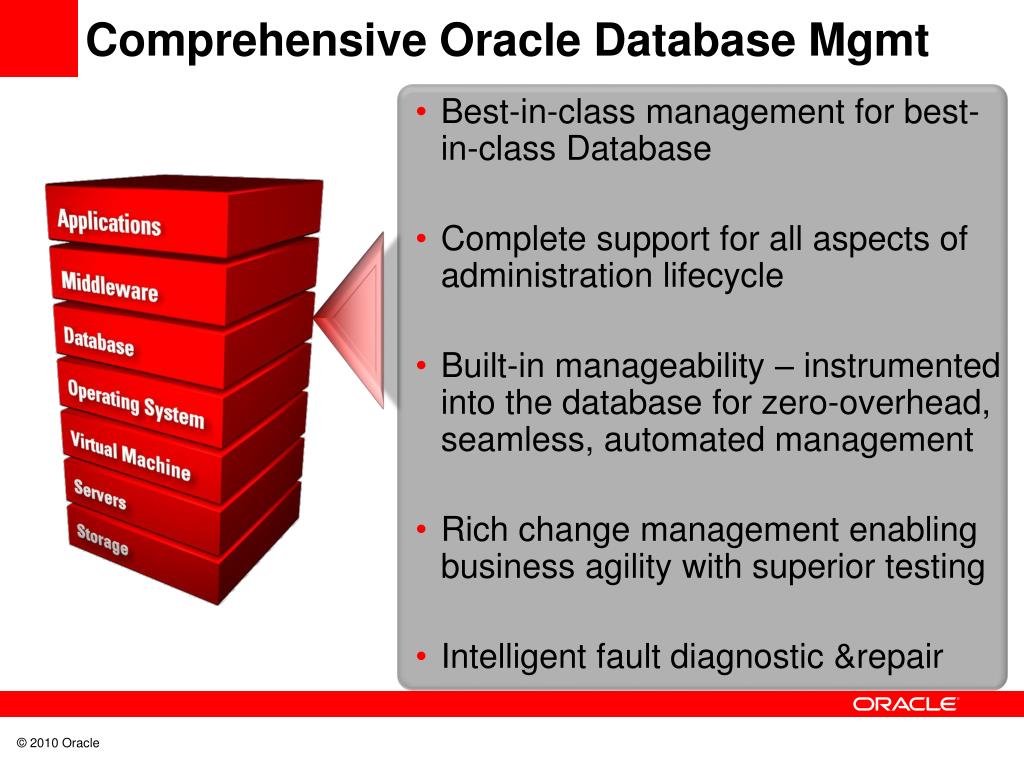 Comprehensive Oracle Database Mgmt

Applications
Middleware
Database
Operating System
Virtual Machine
Servers
Storage

• Best-in-class management for best-in-class Database

• Complete support for all aspects of administration lifecycle

• Built-in manageability – instrumented into the database for zero-overhead, seamless, automated management

• Rich change management enabling business agility with superior testing

• Intelligent fault diagnostic &repair

ORACLE

© 2010 Oracle